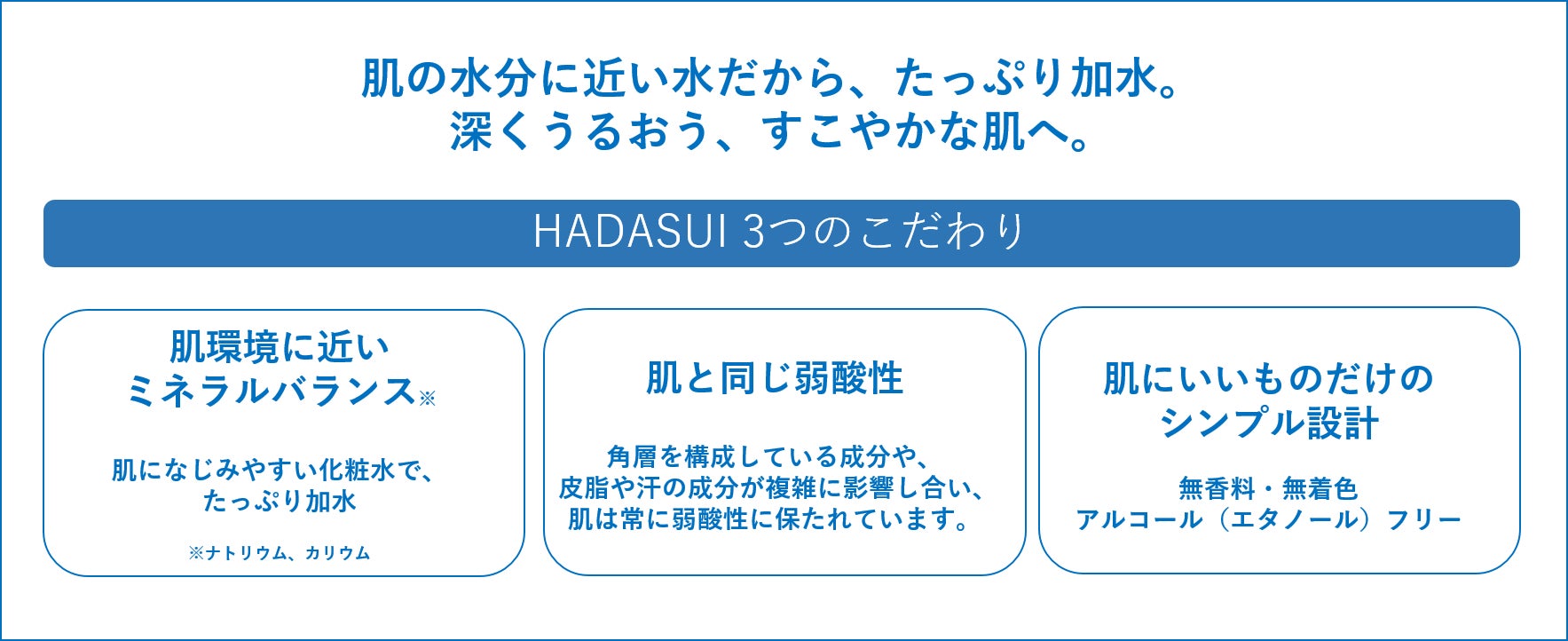 肌の水分に近い水だから、たっぷり加水。
深くうるおう、すこやかな肌へ。

HADASUI 3つのこだわり

肌環境に近い
ミネラルバランス※

肌になじみやすい化粧水で、
たっぷり加水

※ナトリウム、カリウム

肌と同じ弱酸性

角層を構成している成分や、
皮脂や汗の成分が複雑に影響し合い、
肌は常に弱酸性に保たれています。

肌にいいものだけの
シンプル設計

無香料・無着色
アルコール（エタノール）フリー